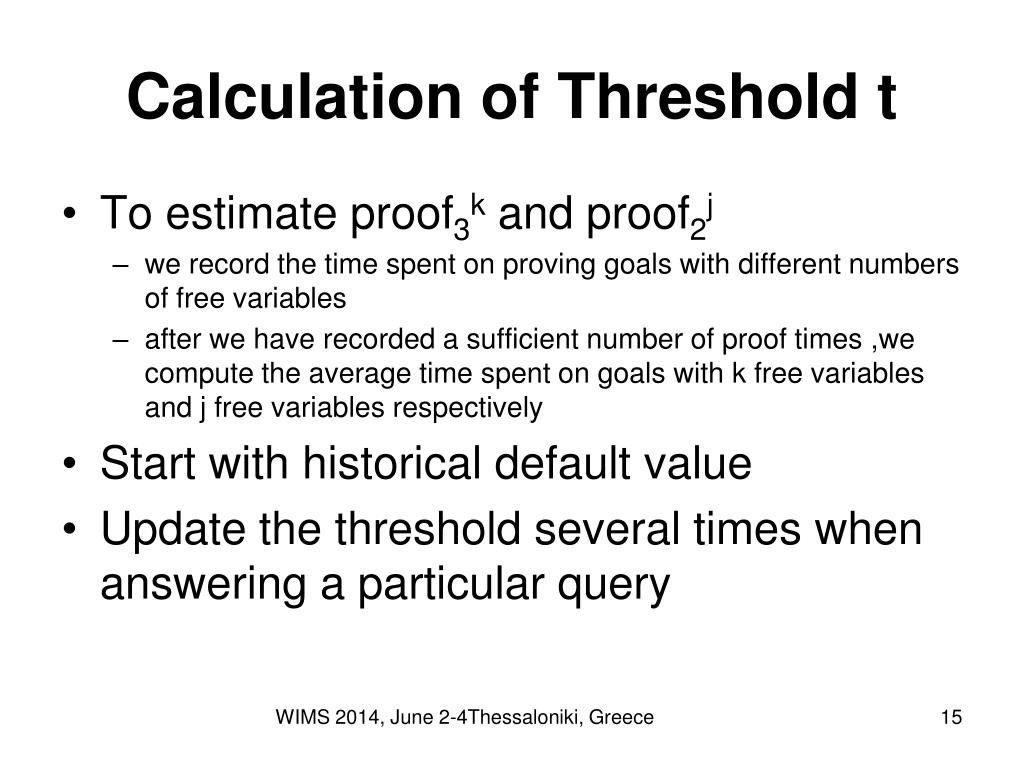 Calculation of Threshold t

• To estimate $proof_3^k$ and $proof_2^j$
– we record the time spent on proving goals with different numbers of free variables
– after we have recorded a sufficient number of proof times ,we compute the average time spent on goals with k free variables and j free variables respectively

• Start with historical default value

• Update the threshold several times when answering a particular query

WIMS 2014, June 2-4Thessaloniki, Greece

15